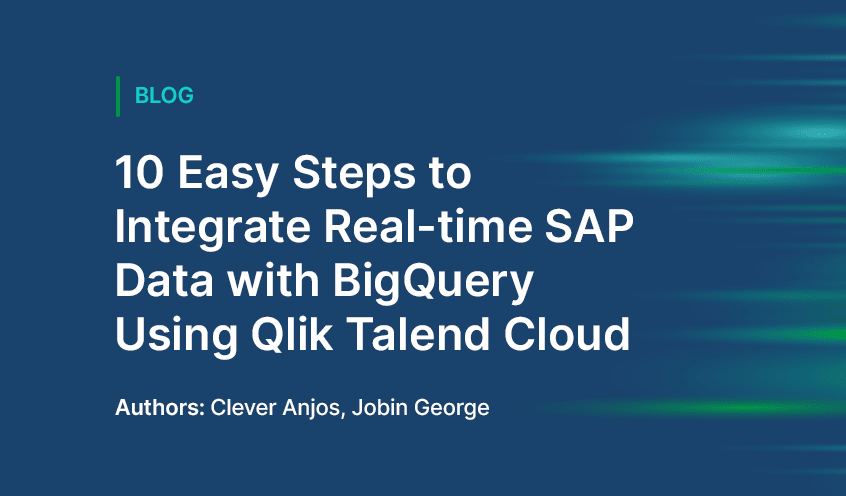 BLOG

10 Easy Steps to Integrate Real-time SAP Data with BigQuery Using Qlik Talend Cloud

Authors: Clever Anjos, Jobin George